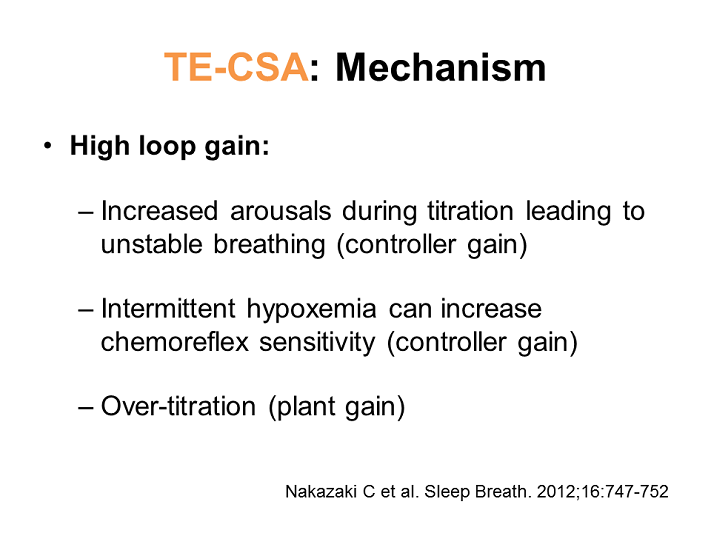 TE-CSA: Mechanism

• High loop gain:

– Increased arousals during titration leading to unstable breathing (controller gain)

– Intermittent hypoxemia can increase chemoreflex sensitivity (controller gain)

– Over-titration (plant gain)

Nakazaki C et al. Sleep Breath. 2012;16:747-752